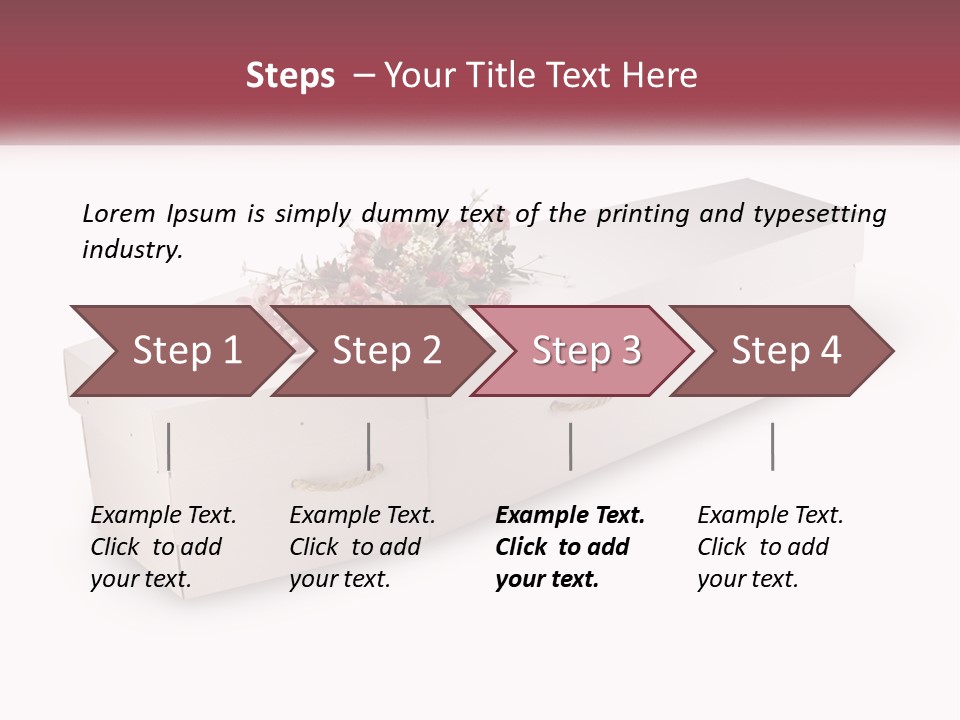 Steps – Your Title Text Here

Lorem Ipsum is simply dummy text of the printing and typesetting industry.

Step 1

Step 2

Step 3

Step 4

Example Text. Click to add your text.

Example Text. Click to add your text.

Example Text. Click to add your text.

Example Text. Click to add your text.